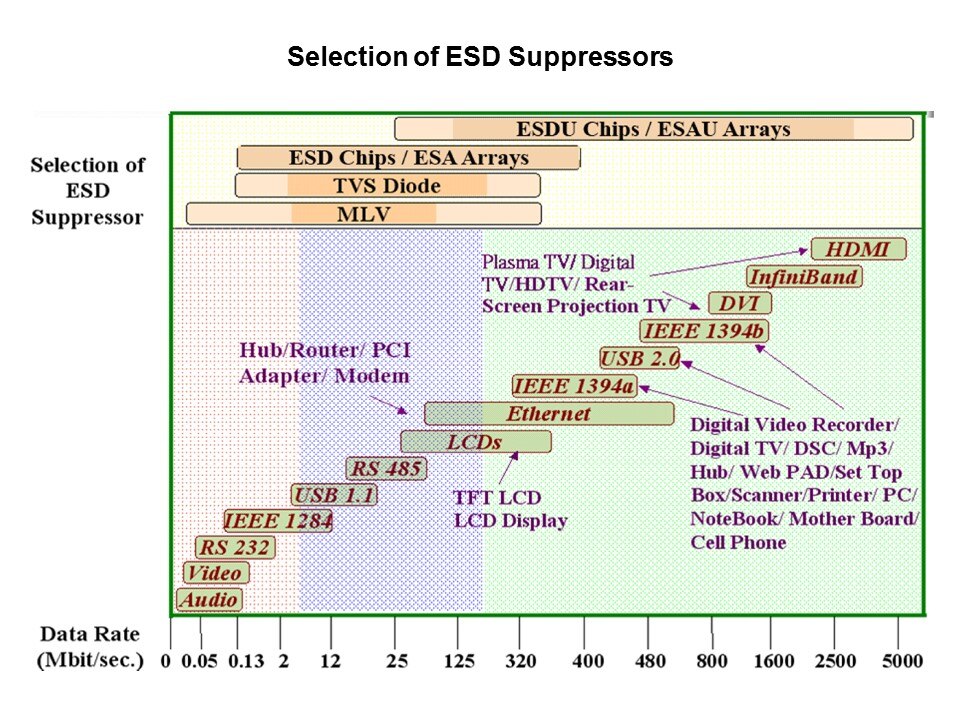 Selection of ESD Suppressors

Selection of ESD Suppressor

ESDU Chips / ESAU Arrays

ESD Chips / ESA Arrays

TVS Diode

MLV

Plasma TV/ Digital TV/HDTV/ Rear-Screen Projection TV

HDMI

InfiniBand

DVI

IEEE 1394b

USB 2.0

IEEE 1394a

Hub/Router/ PCI Adapter/ Modem

Ethernet

LCDs

RS 485

USB 1.1

IEEE 1284

RS 232

Video

Audio

TFT LCD LCD Display

Digital Video Recorder/ Digital TV/ DSC/ Mp3/ Hub/ Web PAD/Set Top Box/Scanner/Printer/ PC/ NoteBook/ Mother Board/ Cell Phone

Data Rate (Mbit/sec.) 0 0.05 0.13 2 12 25 125 320 400 480 800 1600 2500 5000